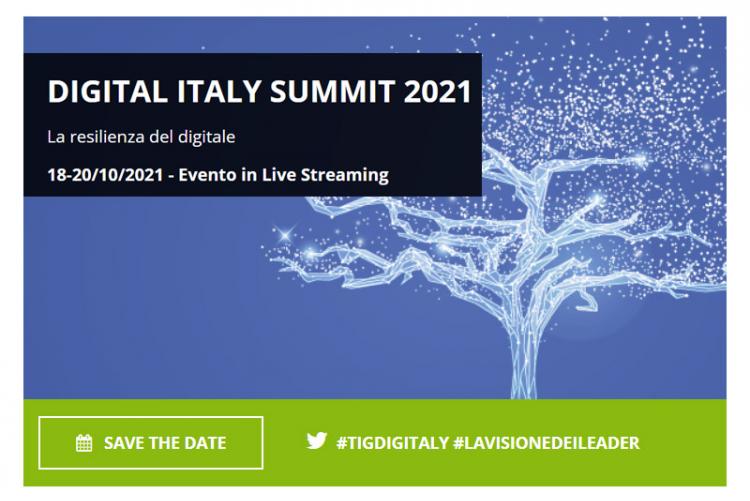 DIGITAL ITALY SUMMIT 2021

La resilienza del digitale

18-20/10/2021 - Evento in Live Streaming

SAVE THE DATE

#TIGDIGITALY #LAVISIONEDEILEADER